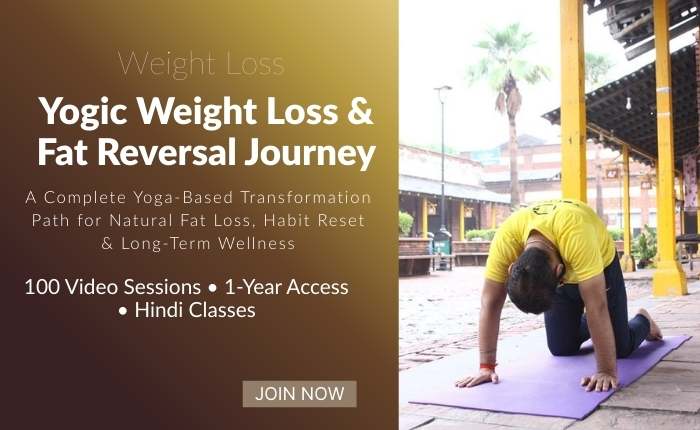 Weight Loss

Yogic Weight Loss & Fat Reversal Journey

A Complete Yoga-Based Transformation Path for Natural Fat Loss, Habit Reset & Long-Term Wellness

100 Video Sessions • 1-Year Access • Hindi Classes

JOIN NOW